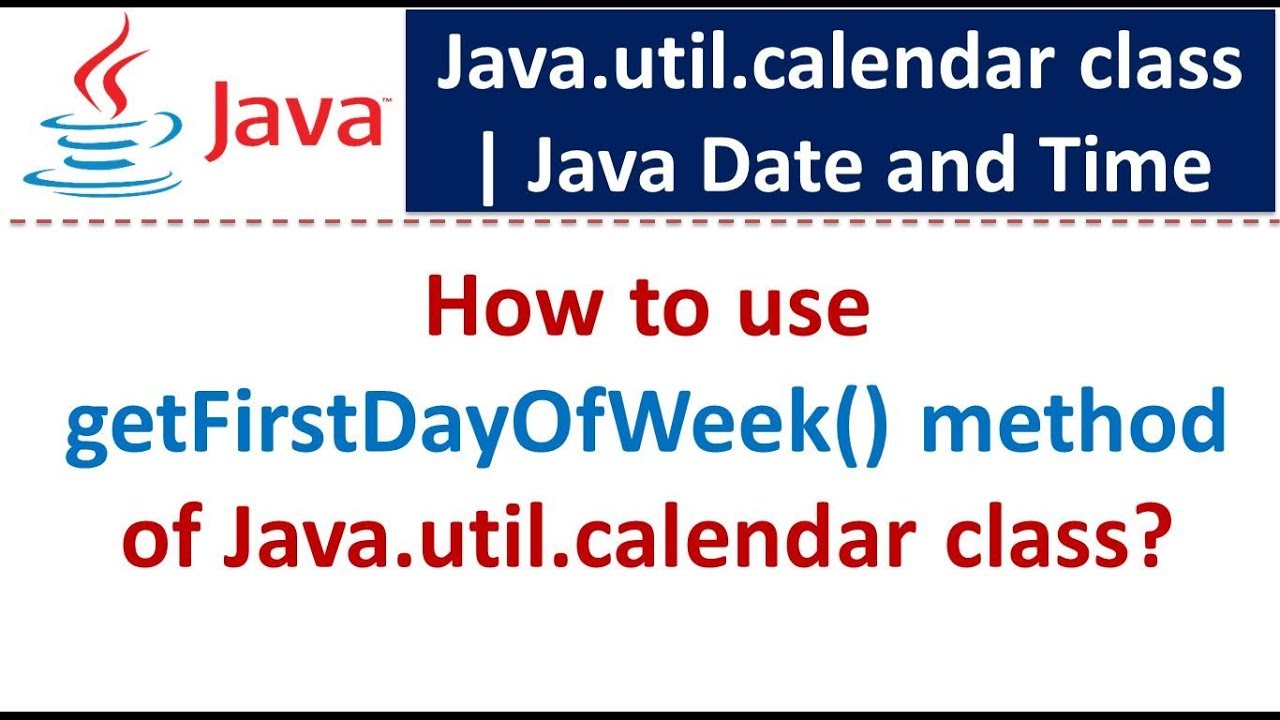 Java

Java.util.calendar class | Java Date and Time

How to use getFirstDayOfWeek() method of Java.util.calendar class?